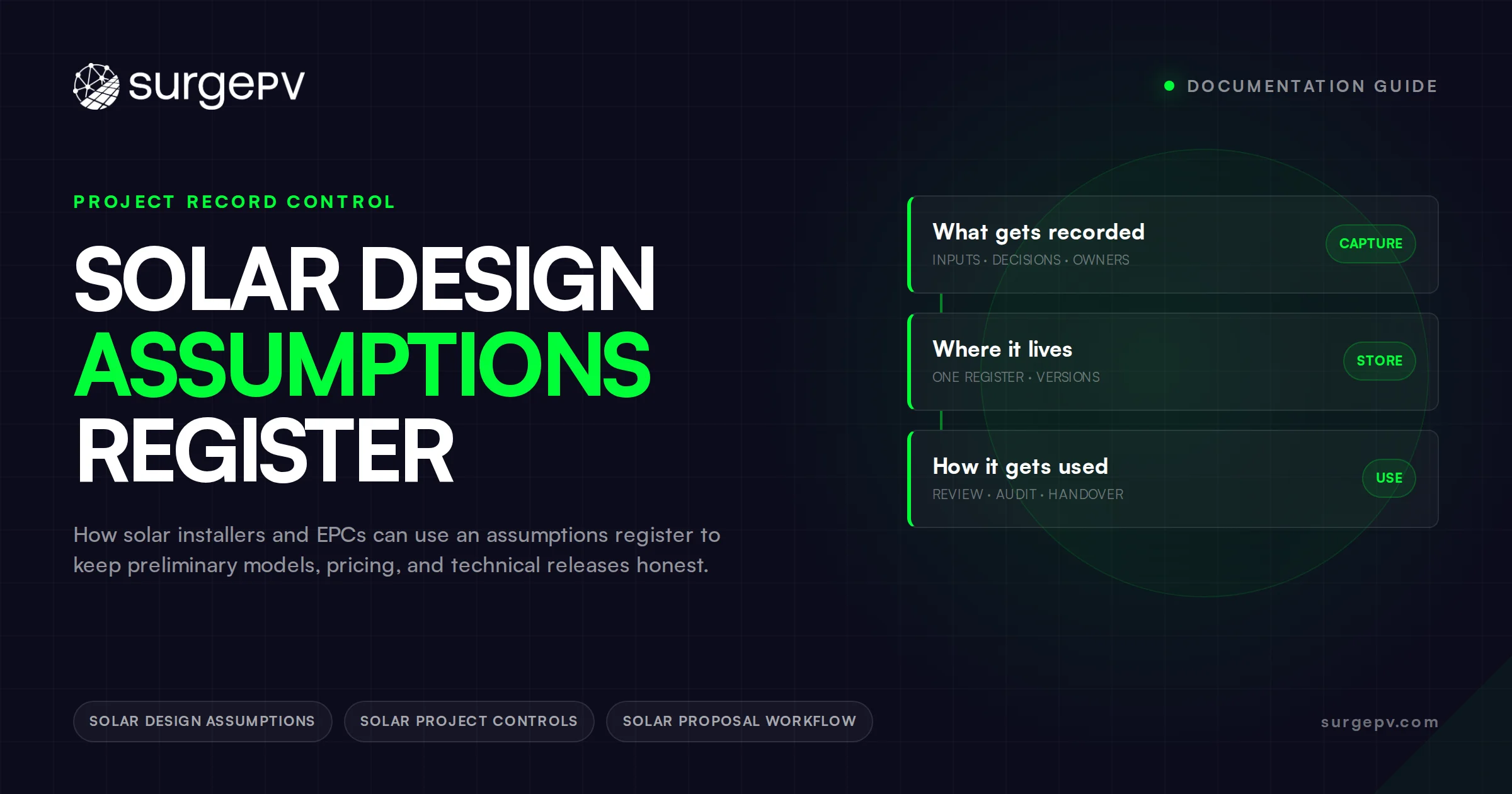 surgePV

DOCUMENTATION GUIDE

PROJECT RECORD CONTROL

SOLAR DESIGN ASSUMPTIONS REGISTER

How solar installers and EPCs can use an assumptions register to keep preliminary models, pricing, and technical releases honest.

What gets recorded
INPUTS · DECISIONS · OWNERS
CAPTURE

Where it lives
ONE REGISTER · VERSIONS
STORE

How it gets used
REVIEW · AUDIT · HANDOVER
USE

SOLAR DESIGN ASSUMPTIONS

SOLAR PROJECT CONTROLS

SOLAR PROPOSAL WORKFLOW

surgepv.com